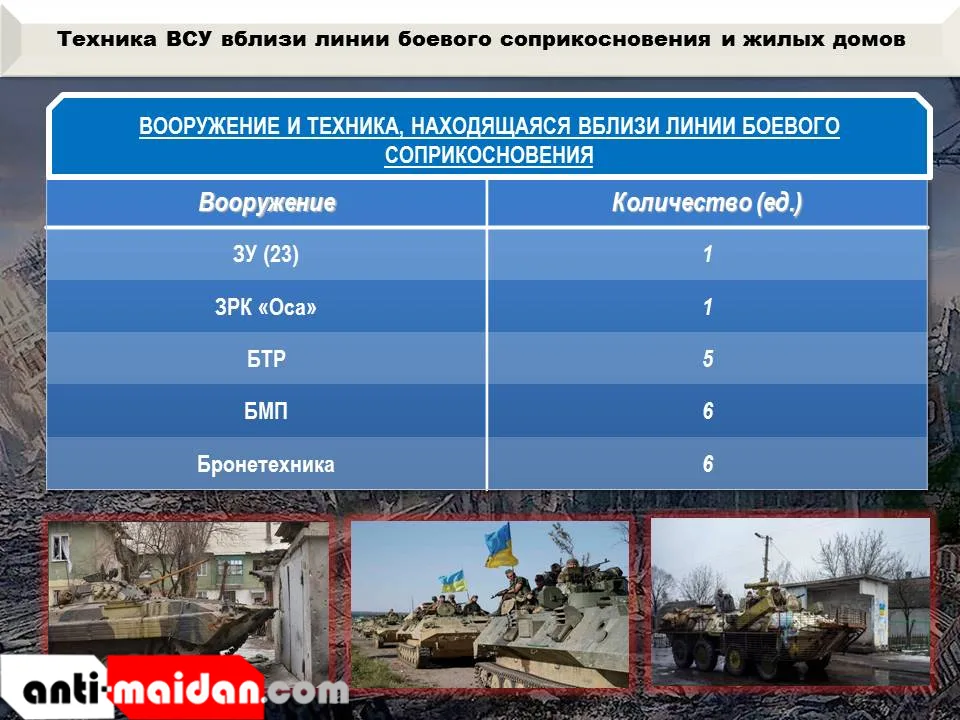 Техника ВСУ вблизи линии боевого соприкосновения и жилых домов

ВООРУЖЕНИЕ И ТЕХНИКА, НАХОДЯЩАЯСЯ ВБЛИЗИ ЛИНИИ БОЕВОГО СОПРИКОСНОВЕНИЯ

| Вооружение | Количество (ед.) |
|---|---|
| ЗУ (23) | 1 |
| ЗРК «Оса» | 1 |
| БТР | 5 |
| БМП | 6 |
| Бронетехника | 6 |

anti-maidan.com